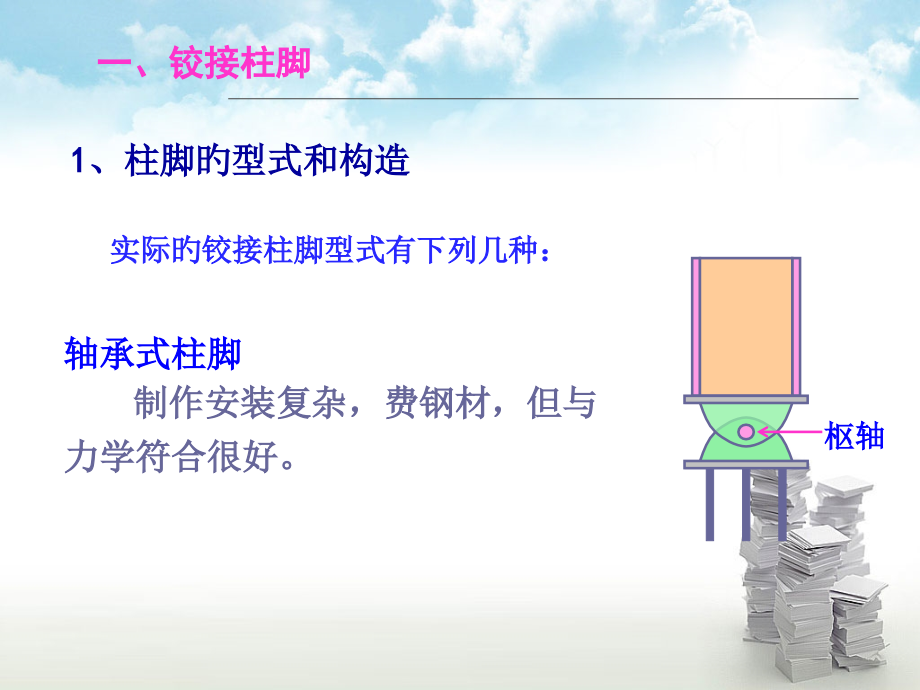 一、铰接柱脚

1、柱脚的型式和构造

实际的铰接柱脚型式有下列几种：

轴承式柱脚

制作安装复杂，费钢材，但与力学符合很好。

枢轴